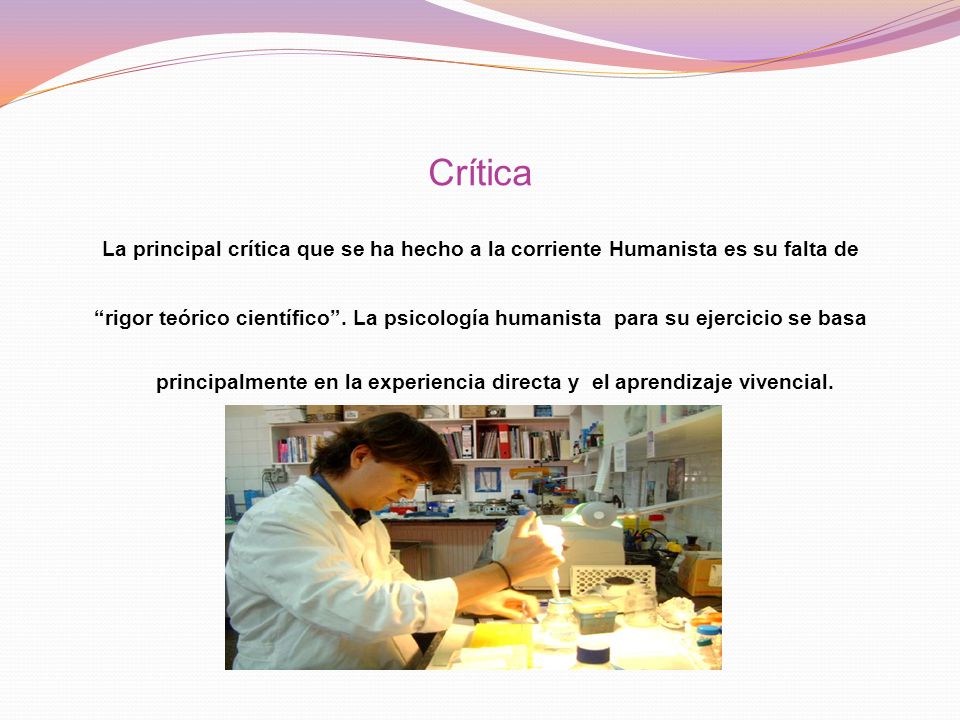 Crítica

La principal crítica que se ha hecho a la corriente Humanista es su falta de “rigor teórico científico”. La psicología humanista para su ejercicio se basa principalmente en la experiencia directa y el aprendizaje vivencial.